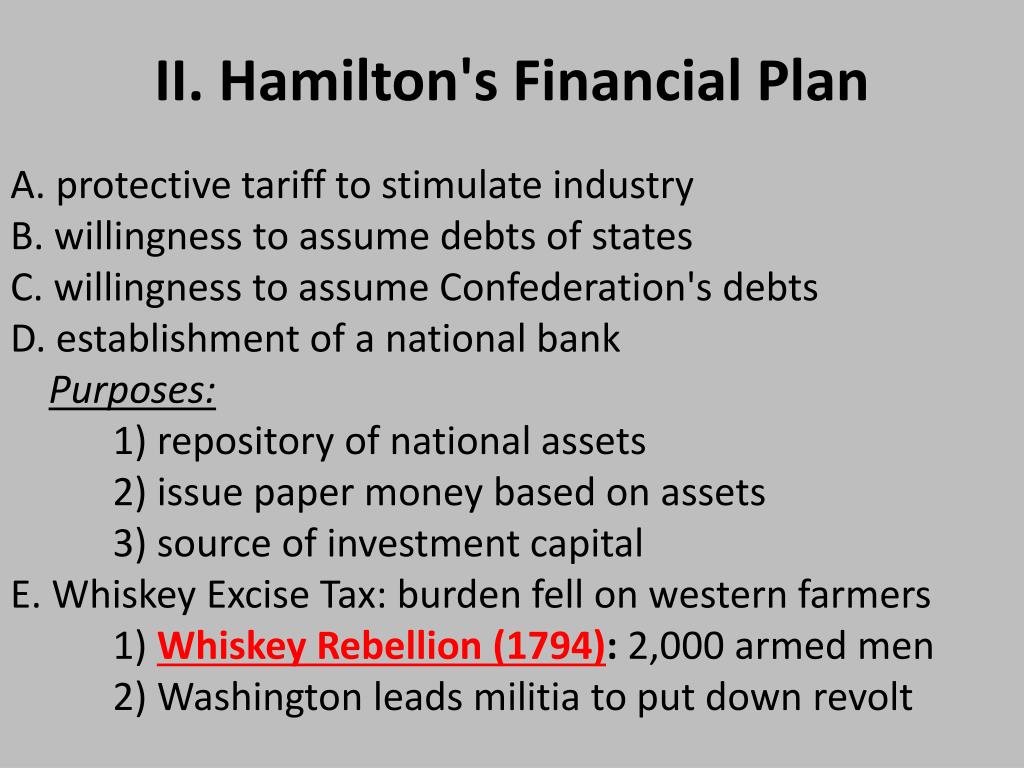 II. Hamilton's Financial Plan

A. protective tariff to stimulate industry
B. willingness to assume debts of states
C. willingness to assume Confederation's debts
D. establishment of a national bank
Purposes:
1) repository of national assets
2) issue paper money based on assets
3) source of investment capital
E. Whiskey Excise Tax: burden fell on western farmers
1) Whiskey Rebellion (1794): 2,000 armed men
2) Washington leads militia to put down revolt